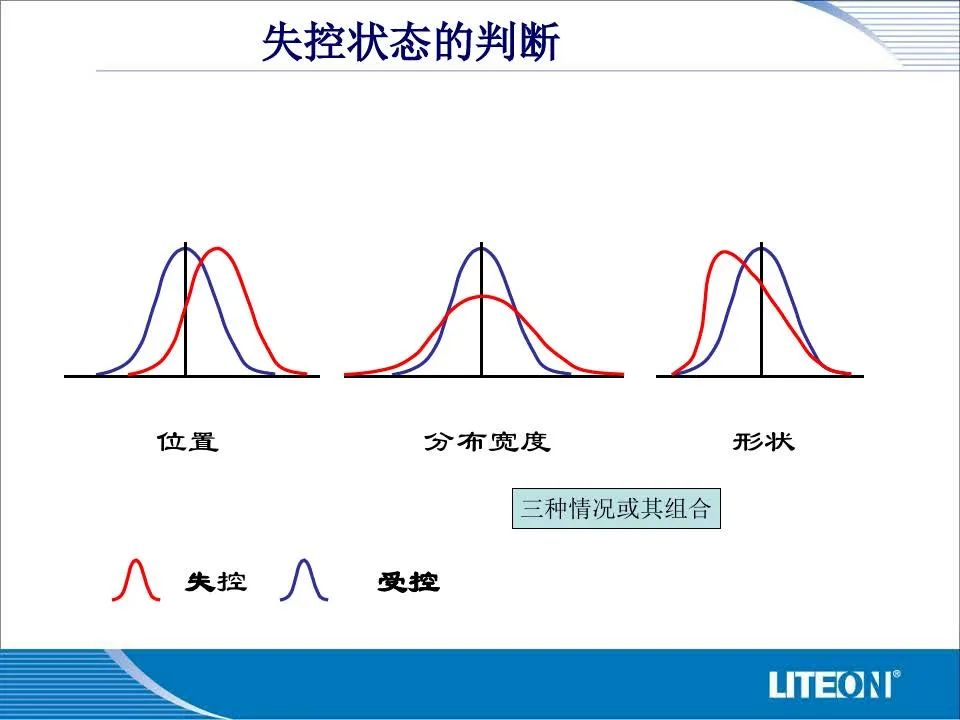 失控状态的判断

位置

分布宽度

形状

三种情况或其组合

失控

受控

LITEON®